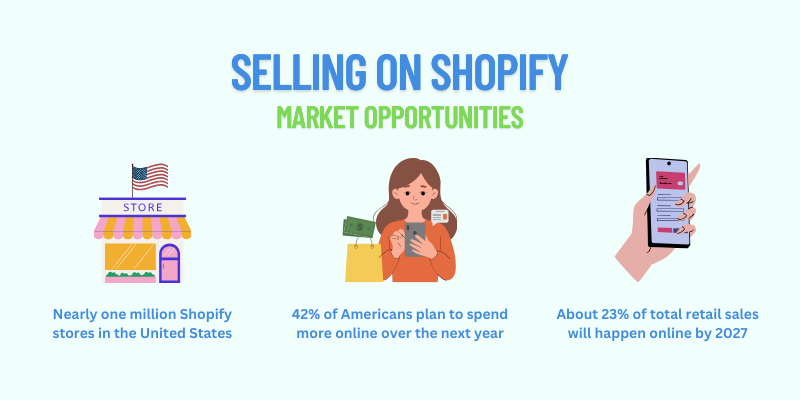 SELLING ON SHOPIFY

MARKET OPPORTUNITIES

STORE

Nearly one million Shopify stores in the United States

42% of Americans plan to spend more online over the next year

About 23% of total retail sales will happen online by 2027